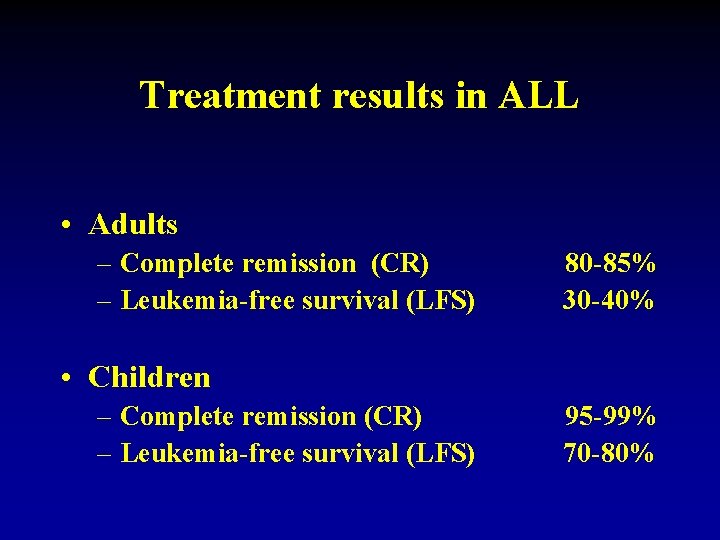 Treatment results in ALL

• Adults
– Complete remission (CR) 80-85%
– Leukemia-free survival (LFS) 30-40%

• Children
– Complete remission (CR) 95-99%
– Leukemia-free survival (LFS) 70-80%